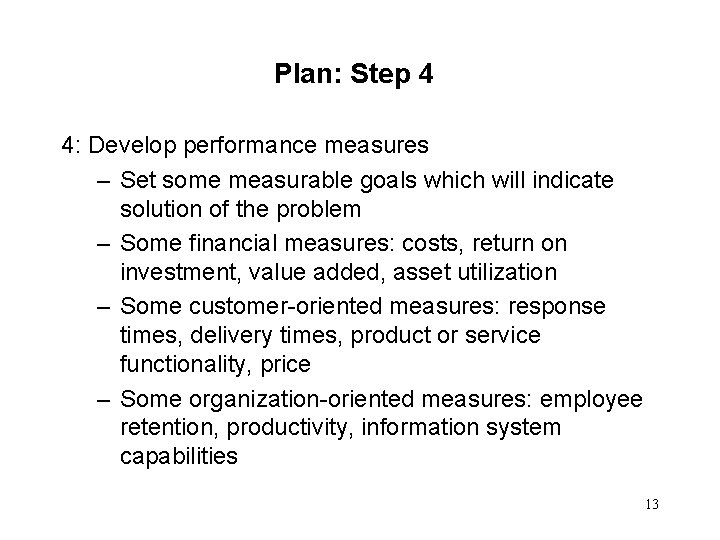 Plan: Step 4

4: Develop performance measures

– Set some measurable goals which will indicate solution of the problem

– Some financial measures: costs, return on investment, value added, asset utilization

– Some customer-oriented measures: response times, delivery times, product or service functionality, price

– Some organization-oriented measures: employee retention, productivity, information system capabilities

13